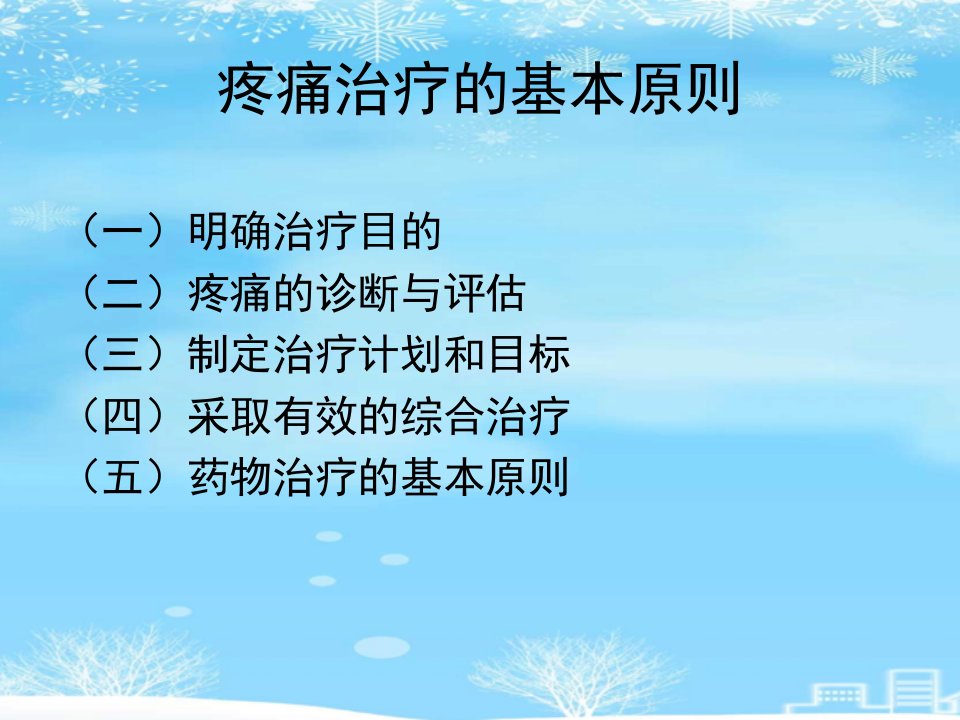 疼痛治疗的基本原则

（一）明确治疗目的
（二）疼痛的诊断与评估
（三）制定治疗计划和目标
（四）采取有效的综合治疗
（五）药物治疗的基本原则